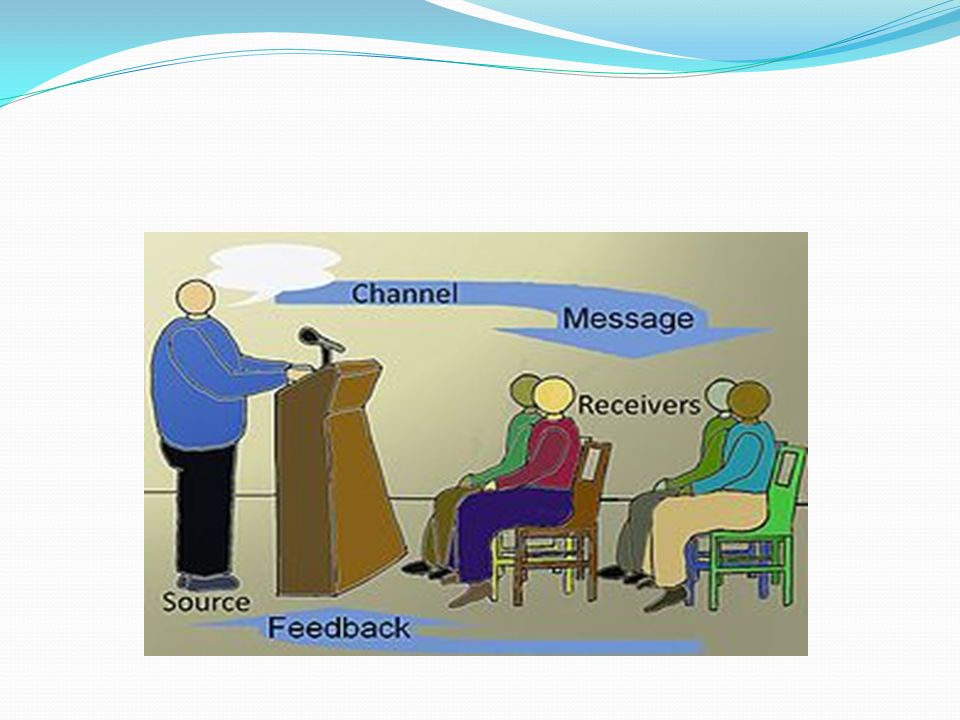 Channel
Message
Receivers
Source
Feedback